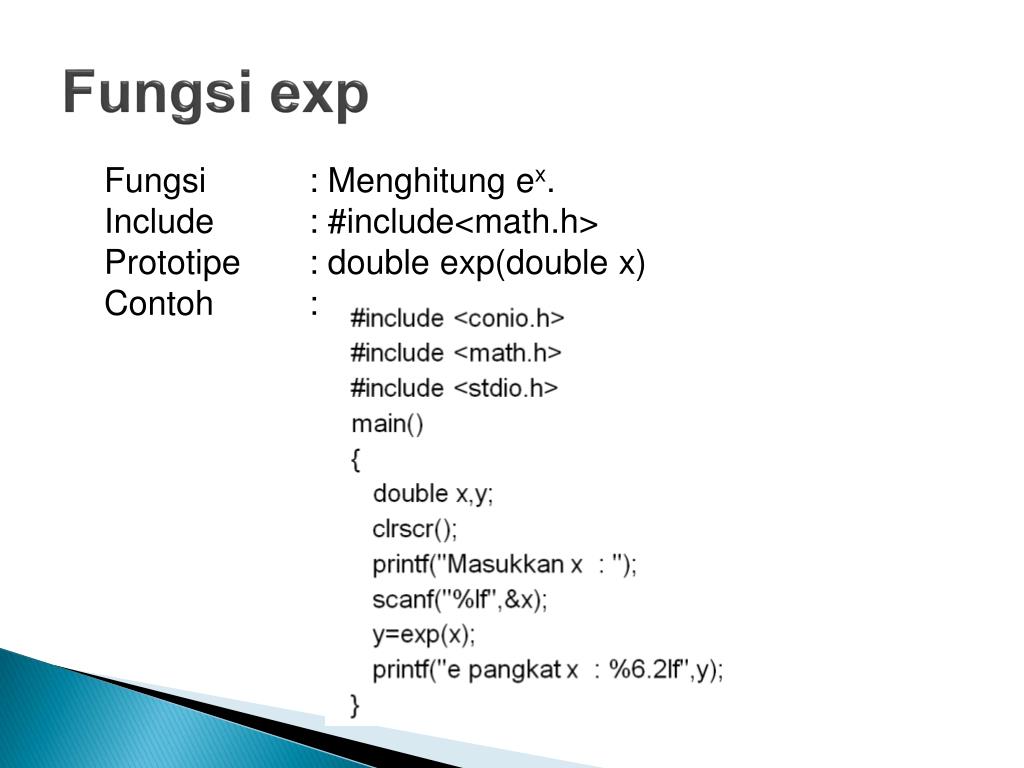 Fungsi exp

Fungsi : Menghitung $e^x$.
Include : #include<math.h>
Prototipe : double exp(double x)
Contoh :

#include <conio.h>
#include <math.h>
#include <stdio.h>
main()
{
double x,y;
clrscr();
printf("Masukkan x : ");
scanf("%lf",&x);
y=exp(x);
printf("e pangkat x : %6.2lf",y);
}